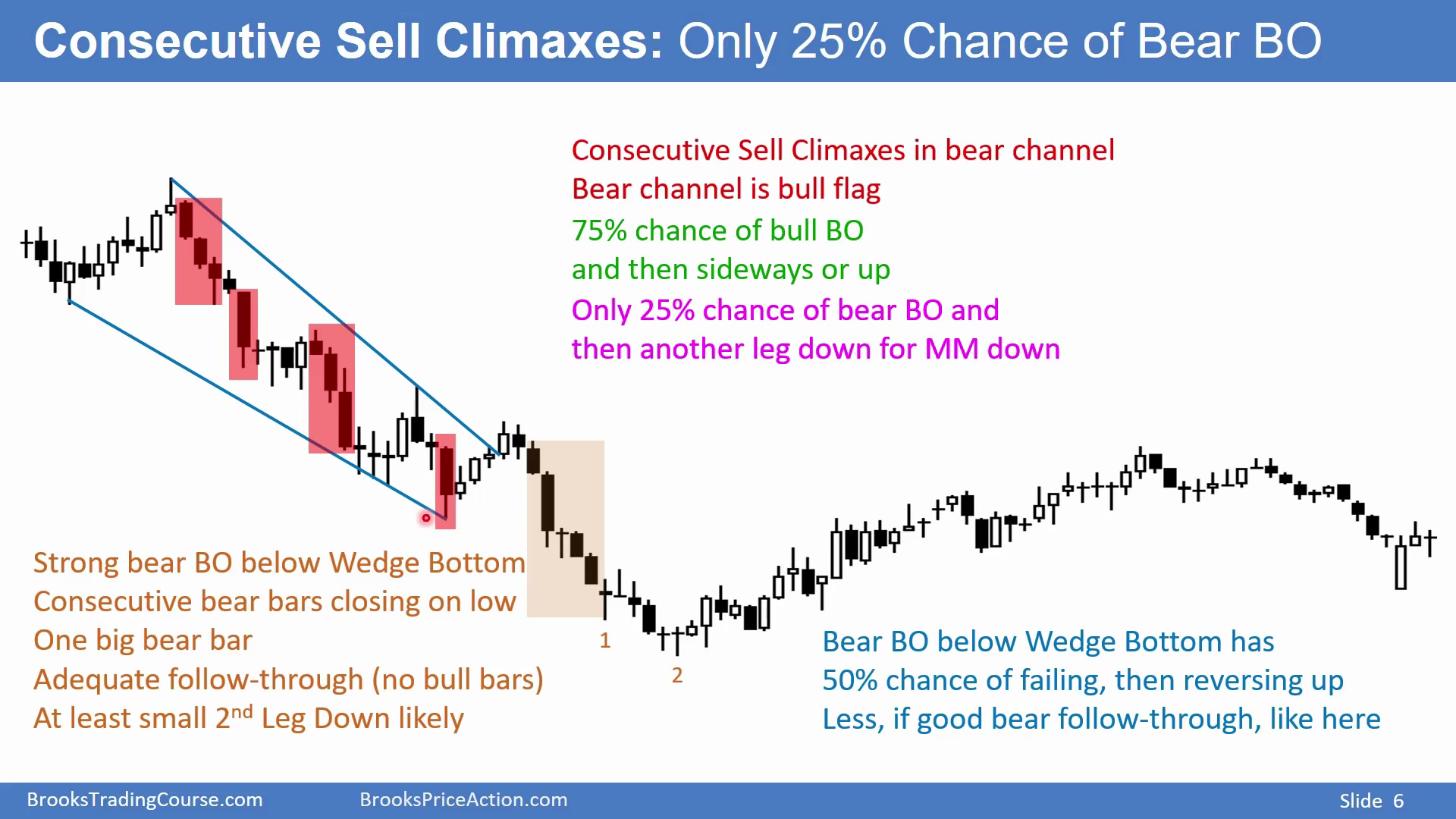 Consecutive Sell Climaxes: Only 25% Chance of Bear BO

Consecutive Sell Climaxes in bear channel
Bear channel is bull flag
75% chance of bull BO
and then sideways or up
Only 25% chance of bear BO and
then another leg down for MM down

Strong bear BO below Wedge Bottom
Consecutive bear bars closing on low
One big bear bar
Adequate follow-through (no bull bars)
At least small 2$^{nd}$ Leg Down likely

1

2

Bear BO below Wedge Bottom has
50% chance of failing, then reversing up
Less, if good bear follow-through, like here

BrooksTradingCourse.com BrooksPriceAction.com Slide 6